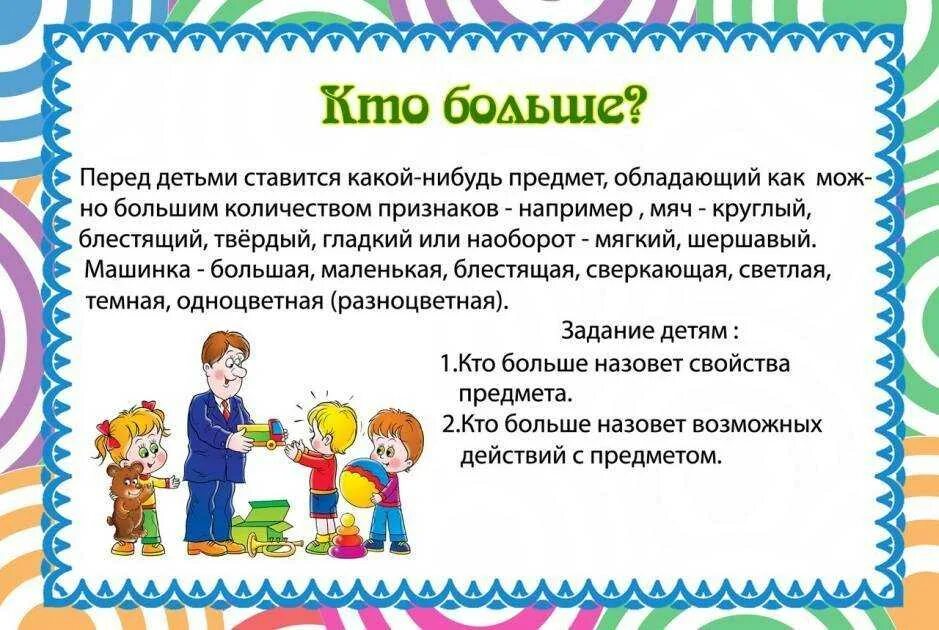 Кто больше?

Перед детьми ставится какой-нибудь предмет, обладающий как можно большим количеством признаков - например , мяч - круглый, блестящий, твёрдый, гладкий или наоборот - мягкий, шершавый. Машинка - большая, маленькая, блестящая, сверкающая, светлая, темная, одноцветная (разноцветная).

Задание детям :
1.Кто больше назовет свойства предмета.
2.Кто больше назовет возможных действий с предметом.